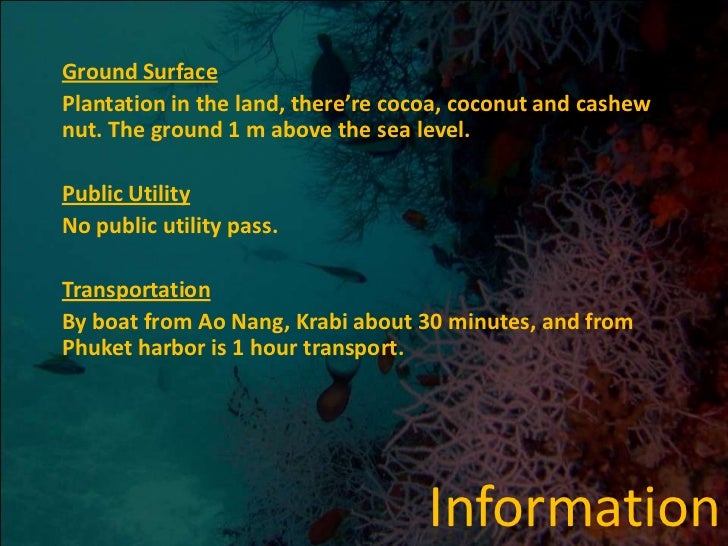 Ground Surface
Plantation in the land, there're cocoa, coconut and cashew nut. The ground 1 m above the sea level.

Public Utility
No public utility pass.

Transportation
By boat from Ao Nang, Krabi about 30 minutes, and from Phuket harbor is 1 hour transport.

Information